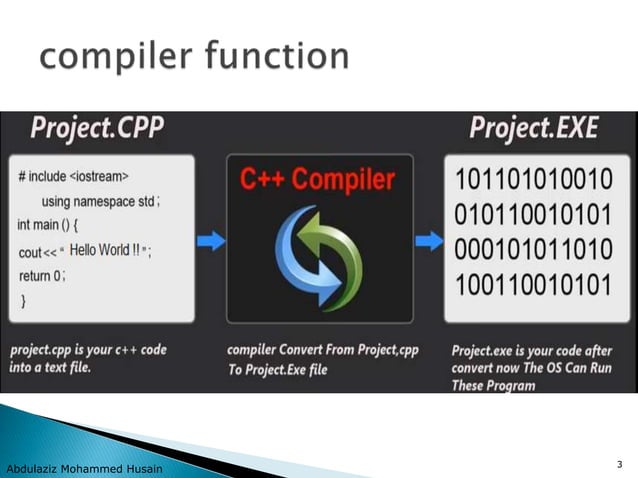 compiler function

Project.CPP

# include <iostream>
using namespace std ;
int main () {
cout << " Hello World !! " ;
return 0 ;
}

project.cpp is your c++ code into a text file.

C++ Compiler

compiler Convert From Project,cpp To Project.Exe file

Project.EXE

101101010010
010110010101
000101011010
100110010101

Project.exe is your code after convert now The OS Can Run These Program

Abdulaziz Mohammed Husain

3